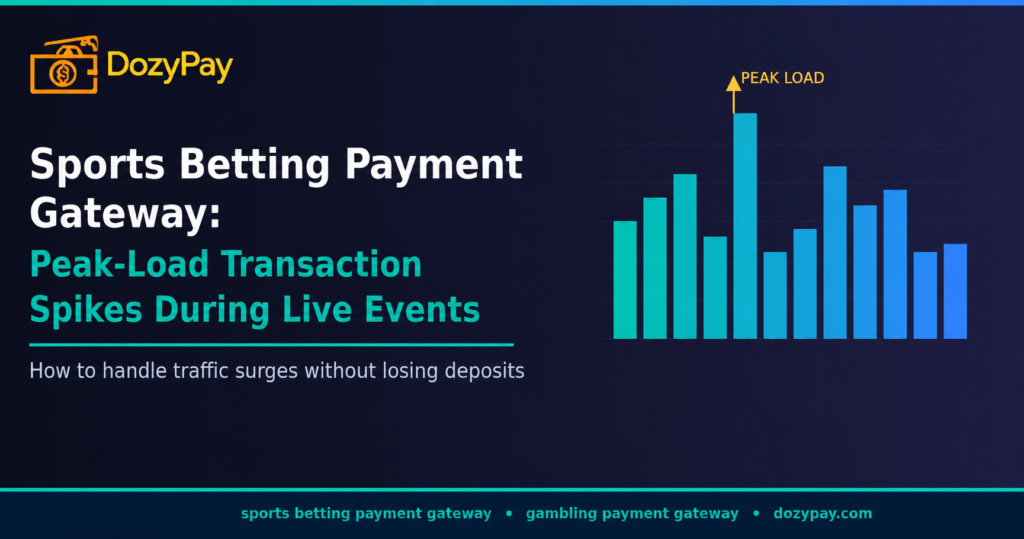 DozyPay

Sports Betting Payment Gateway:

Peak-Load Transaction Spikes During Live Events

How to handle traffic surges without losing deposits

PEAK LOAD

sports betting payment gateway • gambling payment gateway • dozypay.com